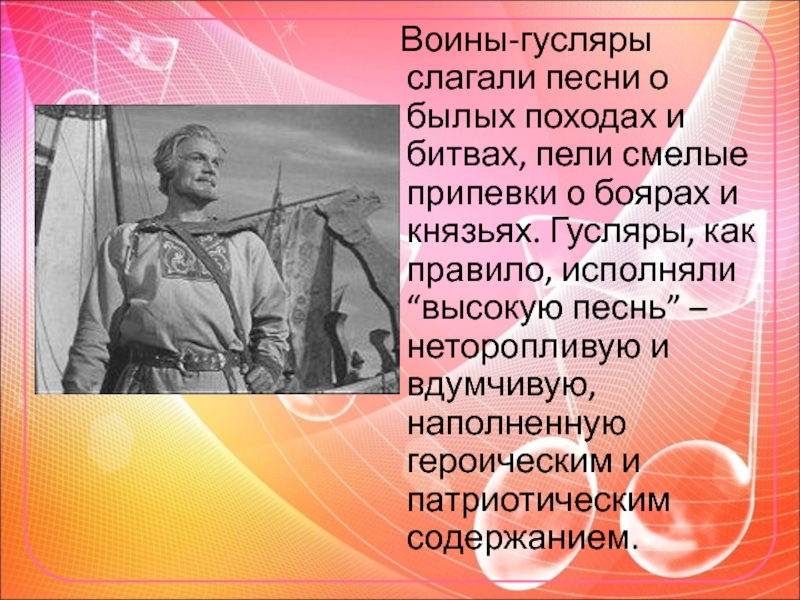 Воины-гусляры слагали песни о былых походах и битвах, пели смелые припевки о боярах и князьях. Гусляры, как правило, исполняли “высокую песнь” – неторопливую и вдумчивую, наполненную героическим и патриотическим содержанием.